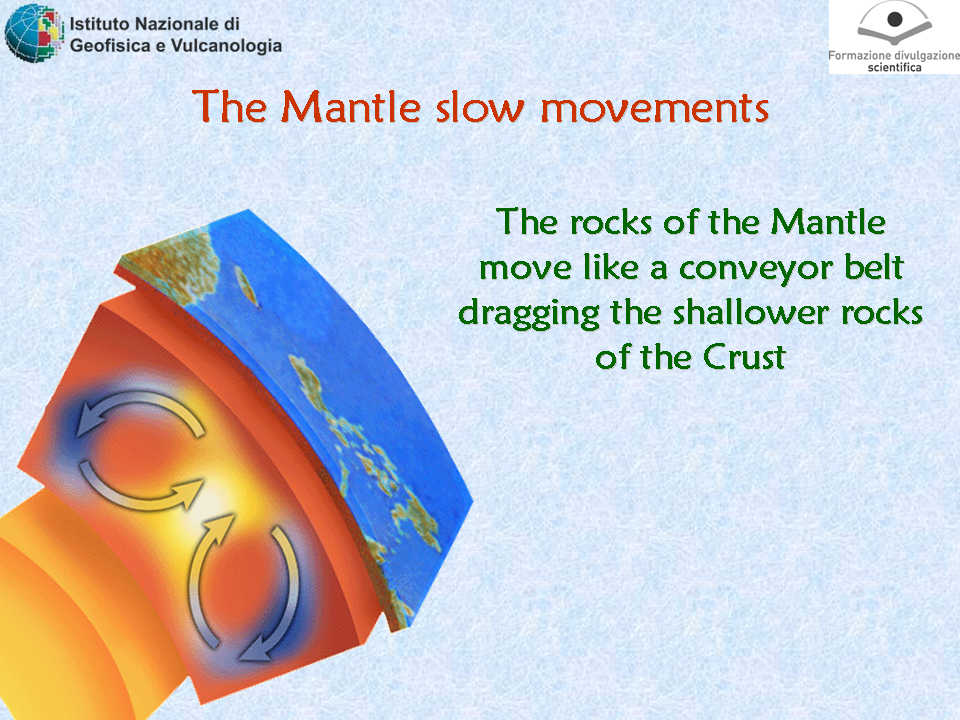 Istituto Nazionale di Geofisica e Vulcanologia

Formazione divulgazione scientifica

The Mantle slow movements

The rocks of the Mantle move like a conveyor belt dragging the shallower rocks of the Crust